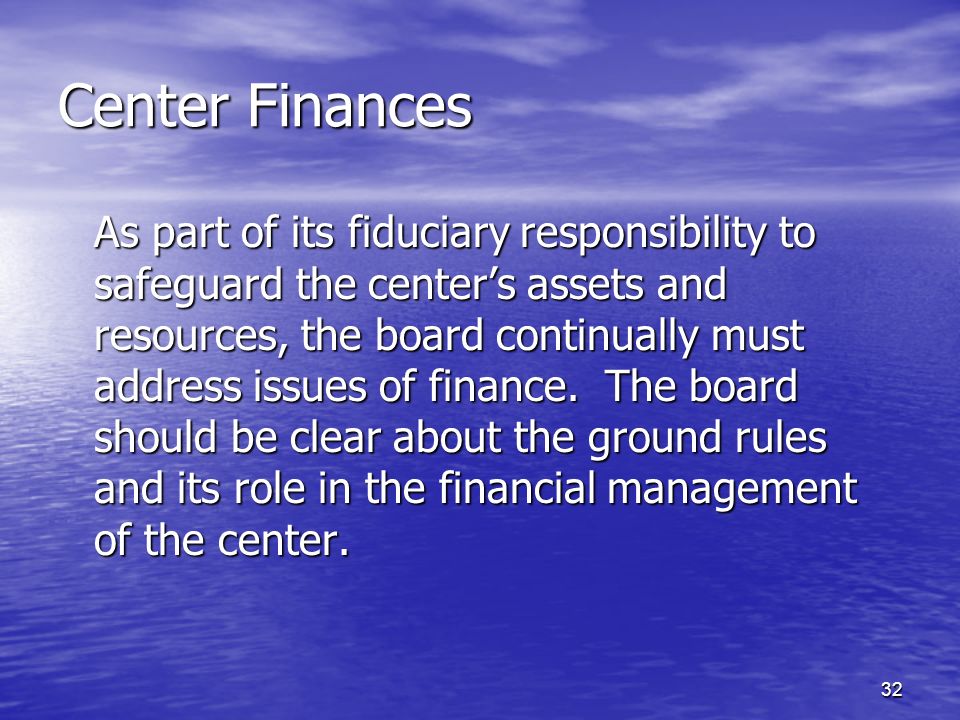 Center Finances

As part of its fiduciary responsibility to safeguard the center’s assets and resources, the board continually must address issues of finance. The board should be clear about the ground rules and its role in the financial management of the center.

32